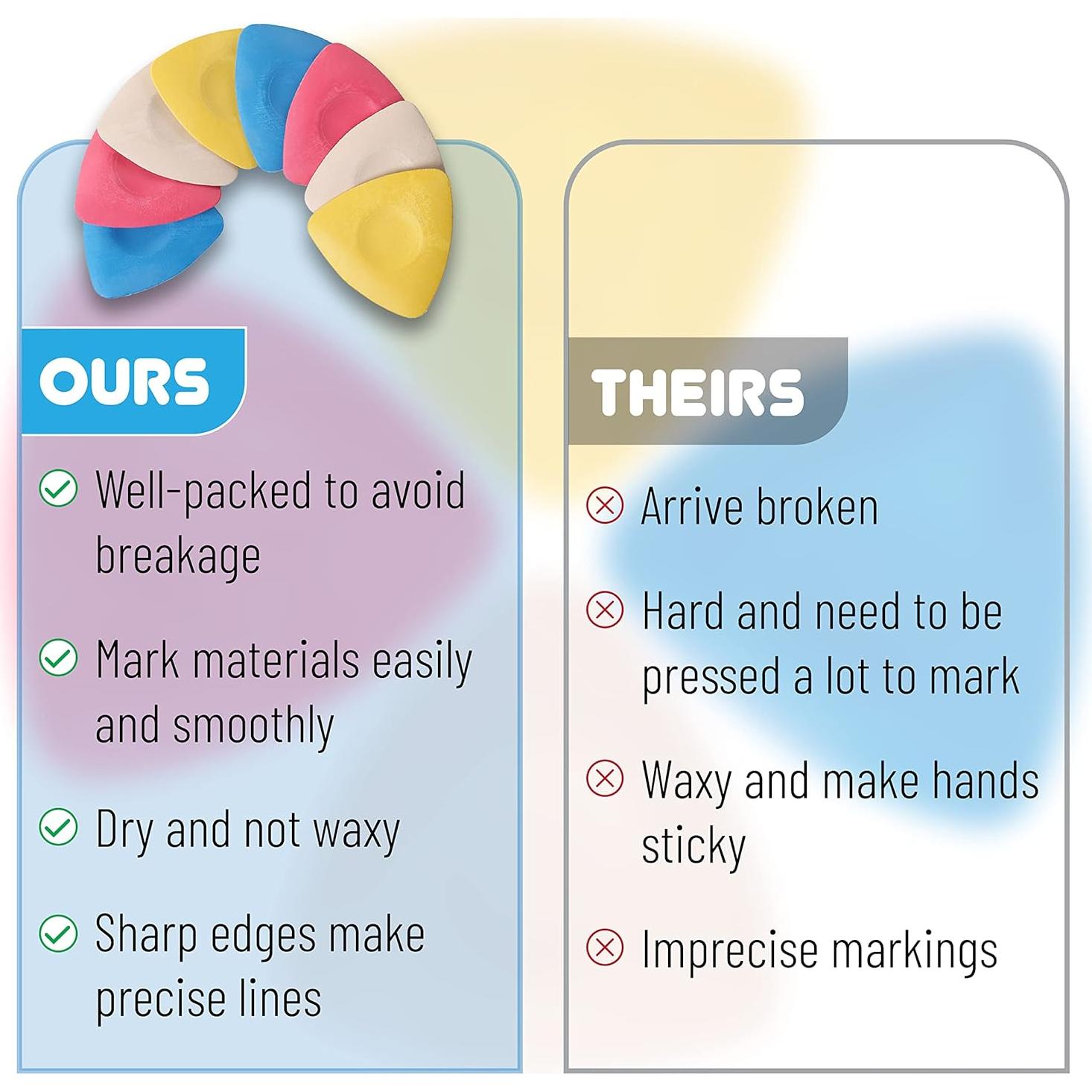 OURS

Well-packed to avoid breakage

Mark materials easily and smoothly

Dry and not waxy

Sharp edges make precise lines

THEIRS

Arrive broken

Hard and need to be pressed a lot to mark

Waxy and make hands sticky

Imprecise markings